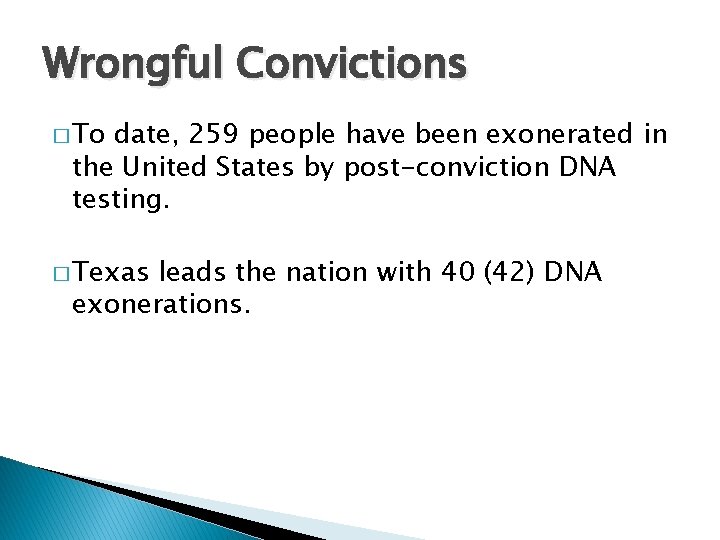 Wrongful Convictions

□ To date, 259 people have been exonerated in the United States by post-conviction DNA testing.

□ Texas leads the nation with 40 (42) DNA exonerations.